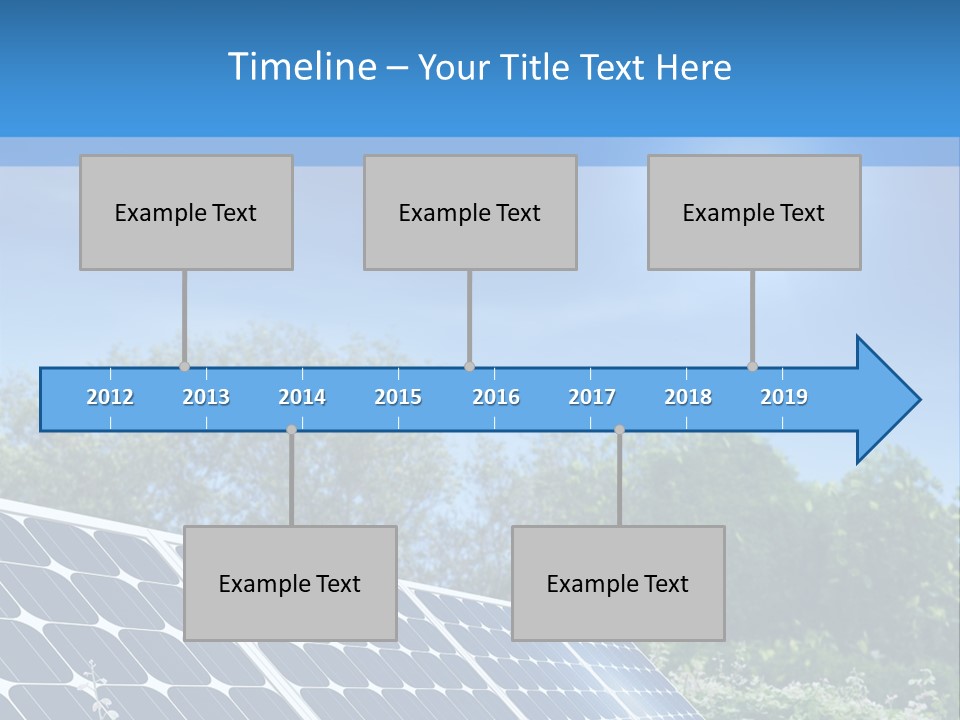 Timeline – Your Title Text Here

Example Text

Example Text

Example Text

2012 2013 2014 2015 2016 2017 2018 2019

Example Text

Example Text